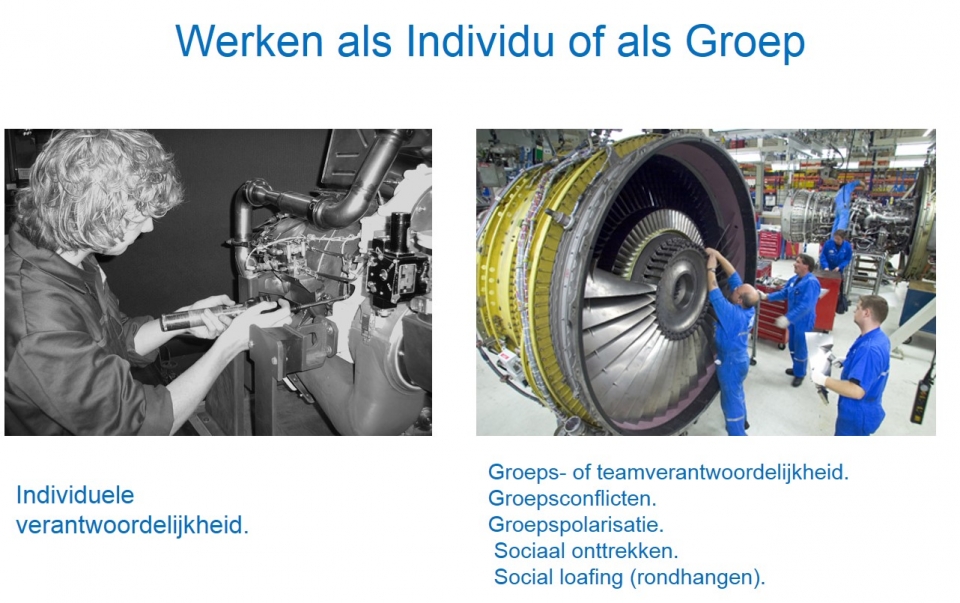 Werken als Individu of als Groep

Individuele verantwoordelijkheid.

Groeps- of teamverantwoordelijkheid.
Groepsconflicten.
Groepspolarisatie.
Sociaal onttrekken.
Social loafing (rondhangen).